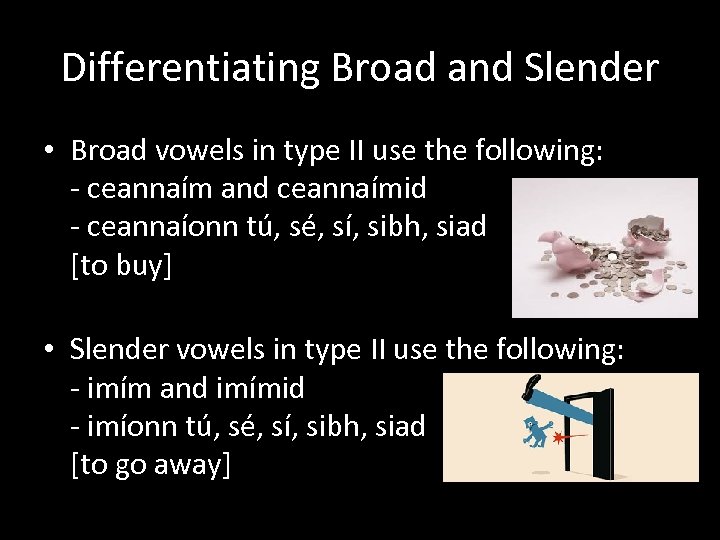 Differentiating Broad and Slender

• Broad vowels in type II use the following:
- ceannaím and ceannaímid
- ceannaíonn tú, sé, sí, sibh, siad
[to buy]

• Slender vowels in type II use the following:
- imím and imímid
- imíonn tú, sé, sí, sibh, siad
[to go away]